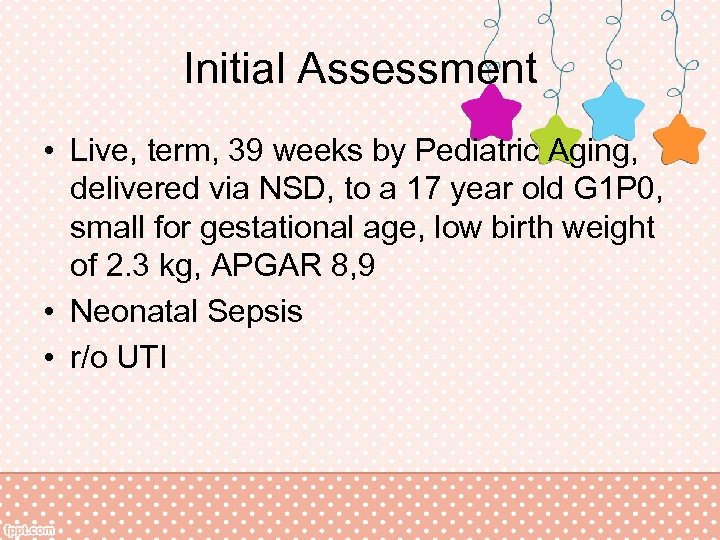 Initial Assessment

• Live, term, 39 weeks by Pediatric Aging, delivered via NSD, to a 17 year old G1P0, small for gestational age, low birth weight of 2.3 kg, APGAR 8,9
• Neonatal Sepsis
• r/o UTI

fppt.com